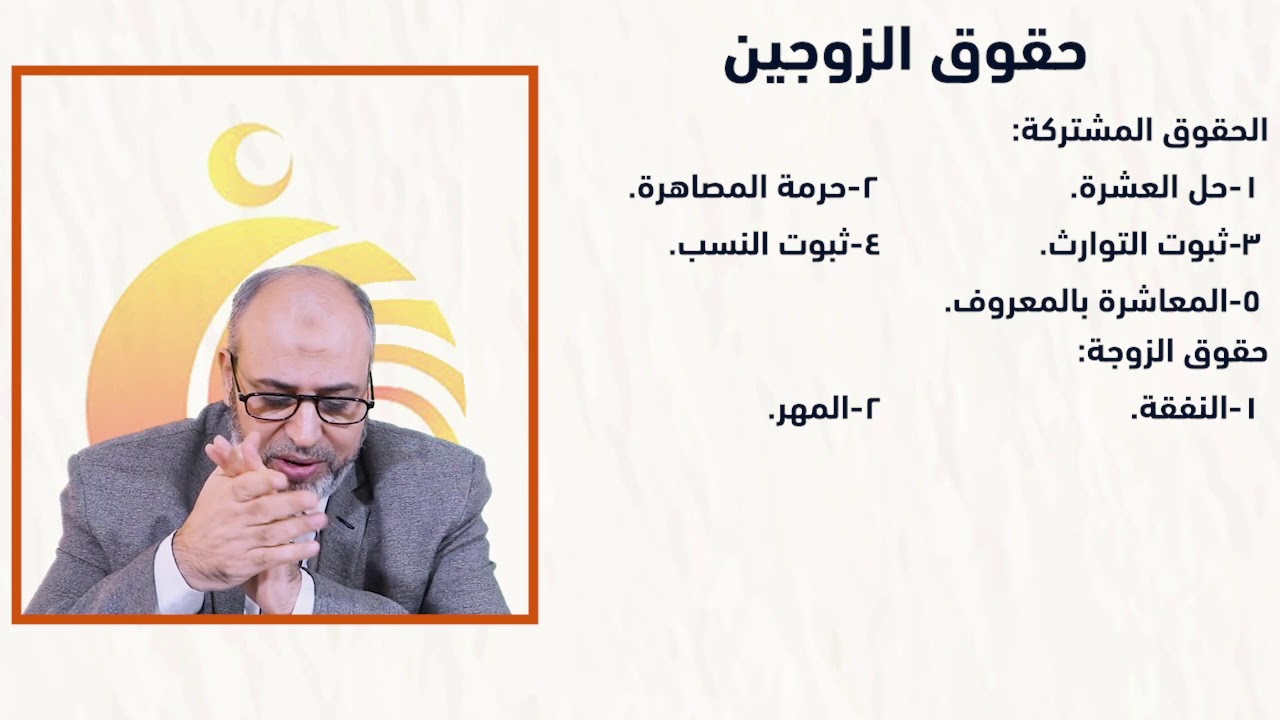 حقوق الزوجين

الحقوق المشتركة:

١-حل العشرة. ٢-حرمة المصاهرة.

٣-ثبوت التوارث. ٤-ثبوت النسب.

٥-المعاشرة بالمعروف.

حقوق الزوجة:

١-النفقة. ٢-المهر.